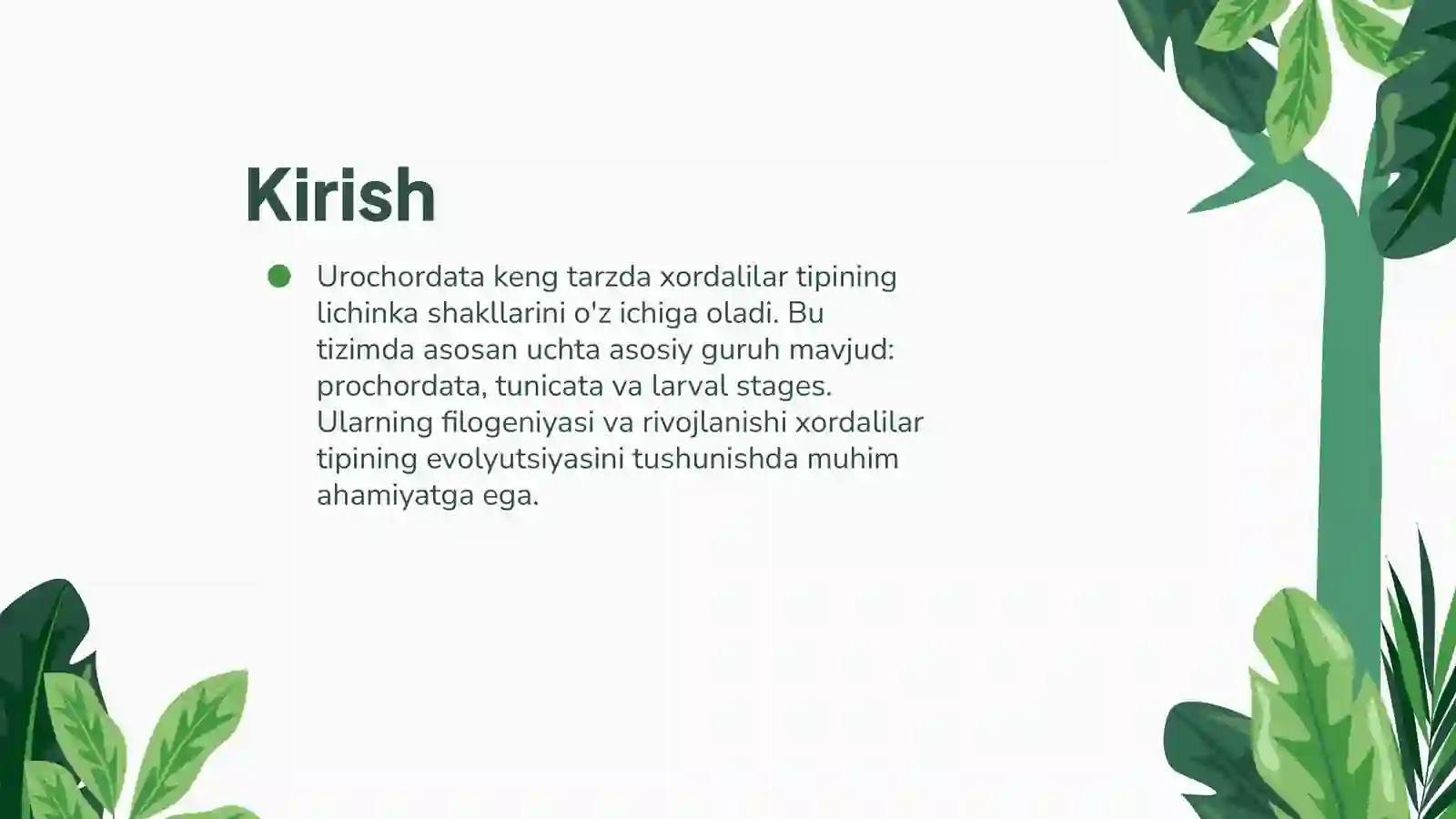 Kirish

Urochordata keng tarzda xordalilar tipining lichinka shakllarini o'z ichiga oladi. Bu tizimda asosan uchta asosiy guruh mavjud: prochordata, tunicata va larval stages. Ularning filogeniyasi va rivojlanishi xordalilar tipining evolyutsiyasini tushunishda muhim ahamiyatga ega.